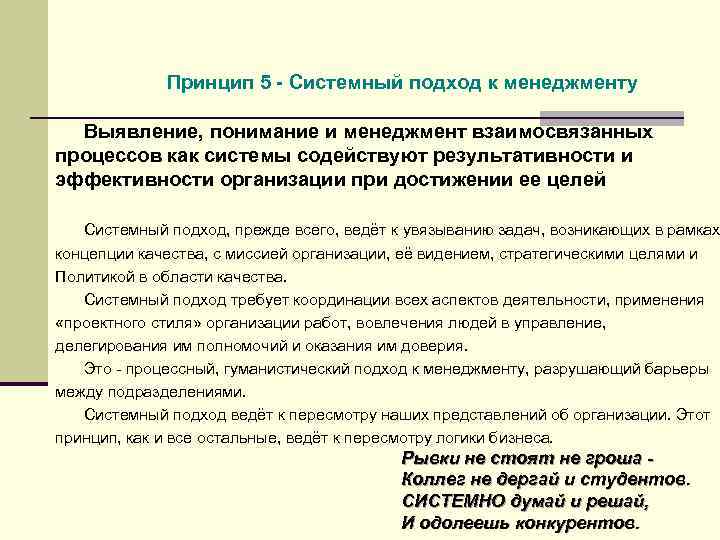 Принцип 5 - Системный подход к менеджменту

Выявление, понимание и менеджмент взаимосвязанных процессов как системы содействуют результативности и эффективности организации при достижении ее целей

Системный подход, прежде всего, ведёт к увязыванию задач, возникающих в рамках концепции качества, с миссией организации, её видением, стратегическими целями и Политикой в области качества.

Системный подход требует координации всех аспектов деятельности, применения «проектного стиля» организации работ, вовлечения людей в управление, делегирования им полномочий и оказания им доверия.

Это - процессный, гуманистический подход к менеджменту, разрушающий барьеры между подразделениями.

Системный подход ведёт к пересмотру наших представлений об организации. Этот принцип, как и все остальные, ведёт к пересмотру логики бизнеса.

Рывки не стоят не гроша -
Коллег не дергай и студентов.
СИСТЕМНО думай и решай,
И одолеешь конкурентов.